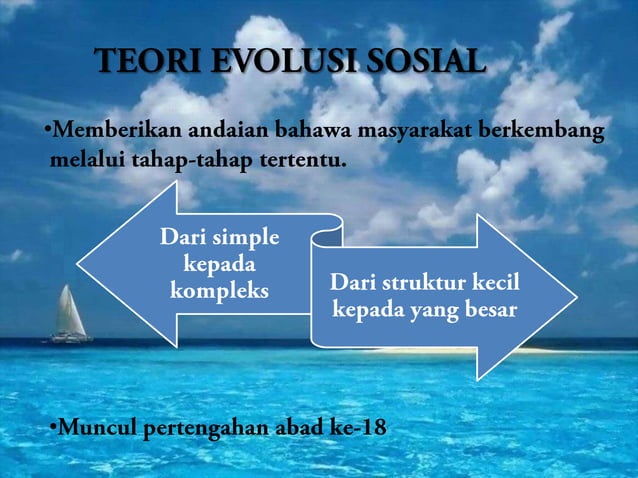 TEORI EVOLUSI SOSIAL

•Memberikan andaian bahawa masyarakat berkembang melalui tahap-tahap tertentu.

Dari simple kepada kompleks

Dari struktur kecil kepada yang besar

•Muncul pertengahan abad ke-18